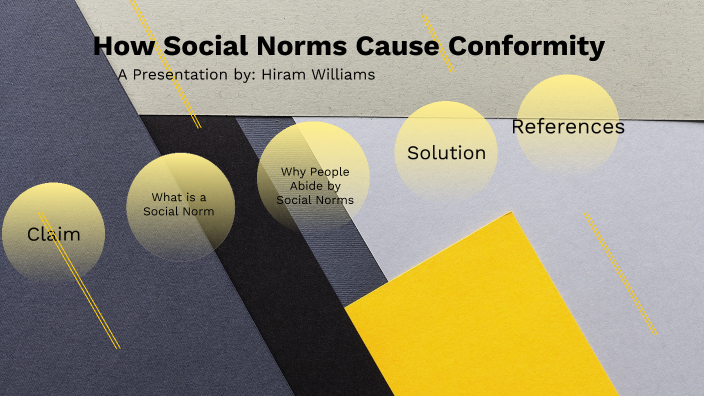 How Social Norms Cause Conformity

A Presentation by: Hiram Williams

Claim

What is a Social Norm

Why People Abide by Social Norms

Solution

References